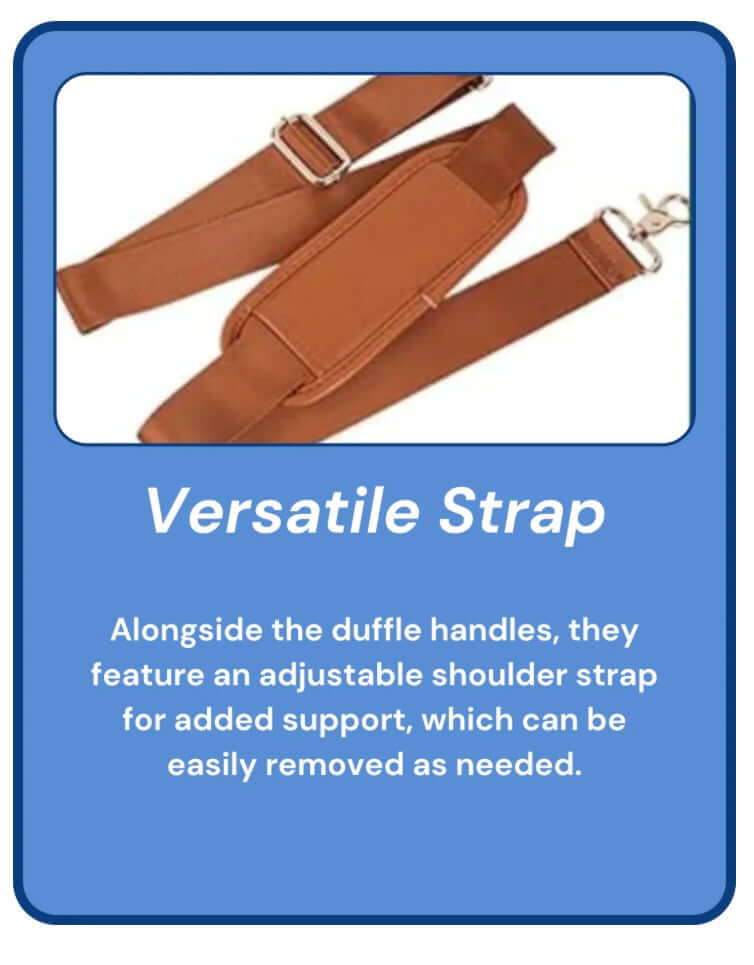 Versatile Strap

Alongside the duffle handles, they feature an adjustable shoulder strap for added support, which can be easily removed as needed.